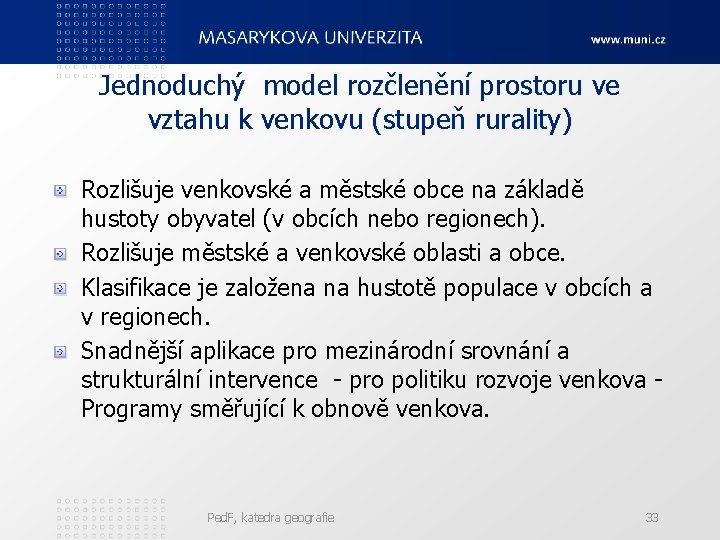 MASARYKOVA UNIVERZITA www.muni.cz

Jednoduchý model rozčlenění prostoru ve vztahu k venkovu (stupeň rurality)

Rozlišuje venkovské a městské obce na základě hustoty obyvatel (v obcích nebo regionech).

Rozlišuje městské a venkovské oblasti a obce.

Klasifikace je založena na hustotě populace v obcích a v regionech.

Snadnější aplikace pro mezinárodní srovnání a strukturální intervence - pro politiku rozvoje venkova - Programy směřující k obnově venkova.

PedF, katedra geografie 33